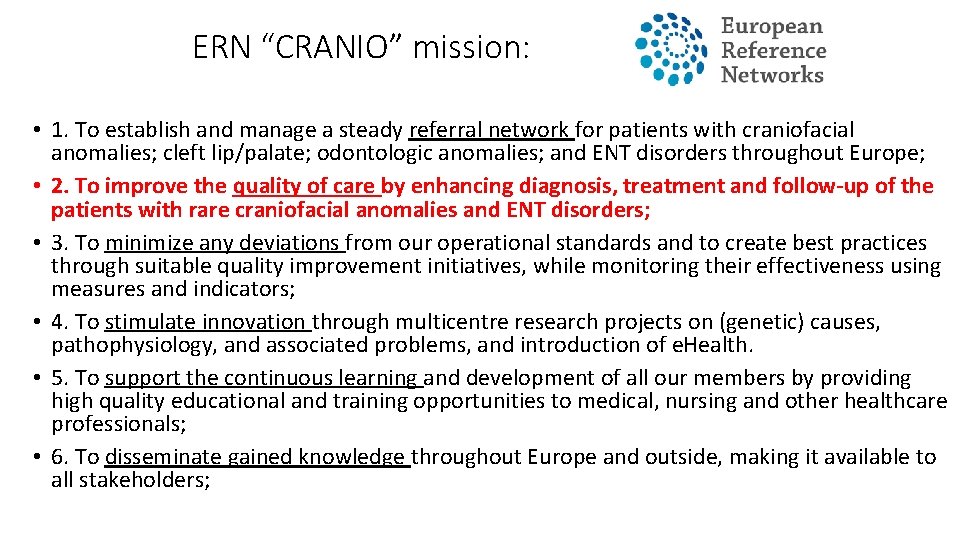 ERN “CRANIO” mission:

European Reference Networks

• 1. To establish and manage a steady referral network for patients with craniofacial anomalies; cleft lip/palate; odontologic anomalies; and ENT disorders throughout Europe;
• 2. To improve the quality of care by enhancing diagnosis, treatment and follow-up of the patients with rare craniofacial anomalies and ENT disorders;
• 3. To minimize any deviations from our operational standards and to create best practices through suitable quality improvement initiatives, while monitoring their effectiveness using measures and indicators;
• 4. To stimulate innovation through multicentre research projects on (genetic) causes, pathophysiology, and associated problems, and introduction of eHealth.
• 5. To support the continuous learning and development of all our members by providing high quality educational and training opportunities to medical, nursing and other healthcare professionals;
• 6. To disseminate gained knowledge throughout Europe and outside, making it available to all stakeholders;